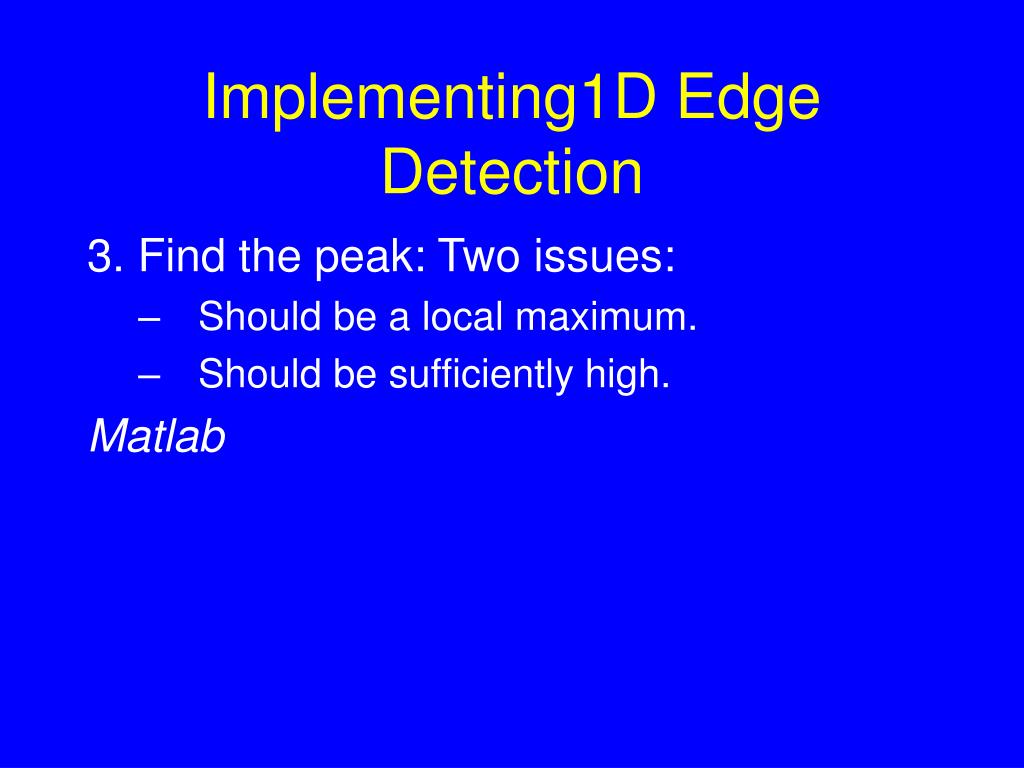 Implementing1D Edge Detection

3. Find the peak: Two issues:

– Should be a local maximum.
– Should be sufficiently high.

Matlab